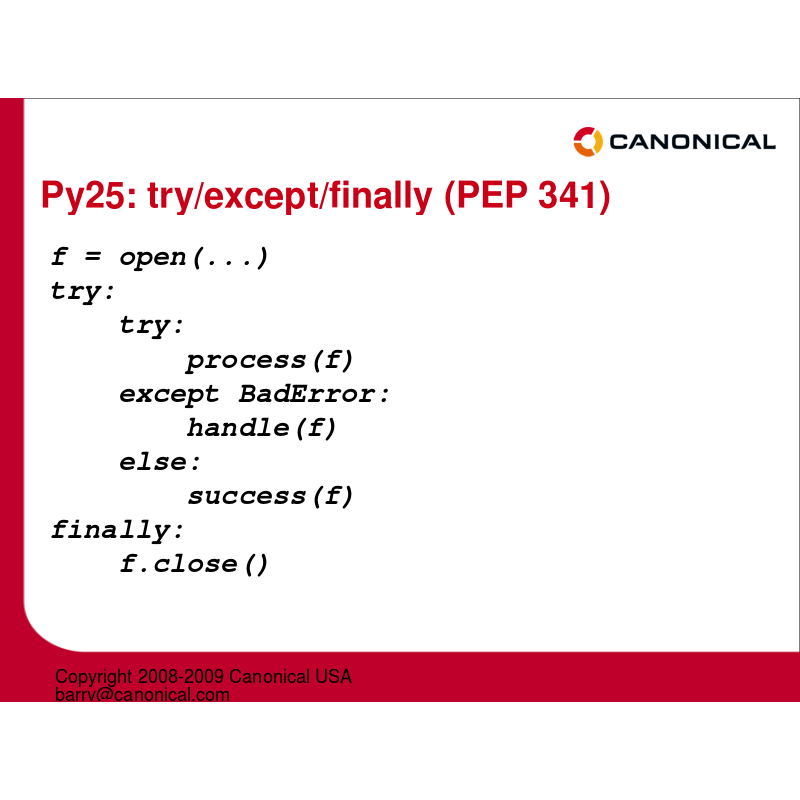 CANONICAL

Py25: try/except/finally (PEP 341)

f = open(...)
try:
    try:
        process(f)
    except BadError:
        handle(f)
    else:
        success(f)
finally:
    f.close()

Copyright 2008-2009 Canonical USA
barry@canonical.com